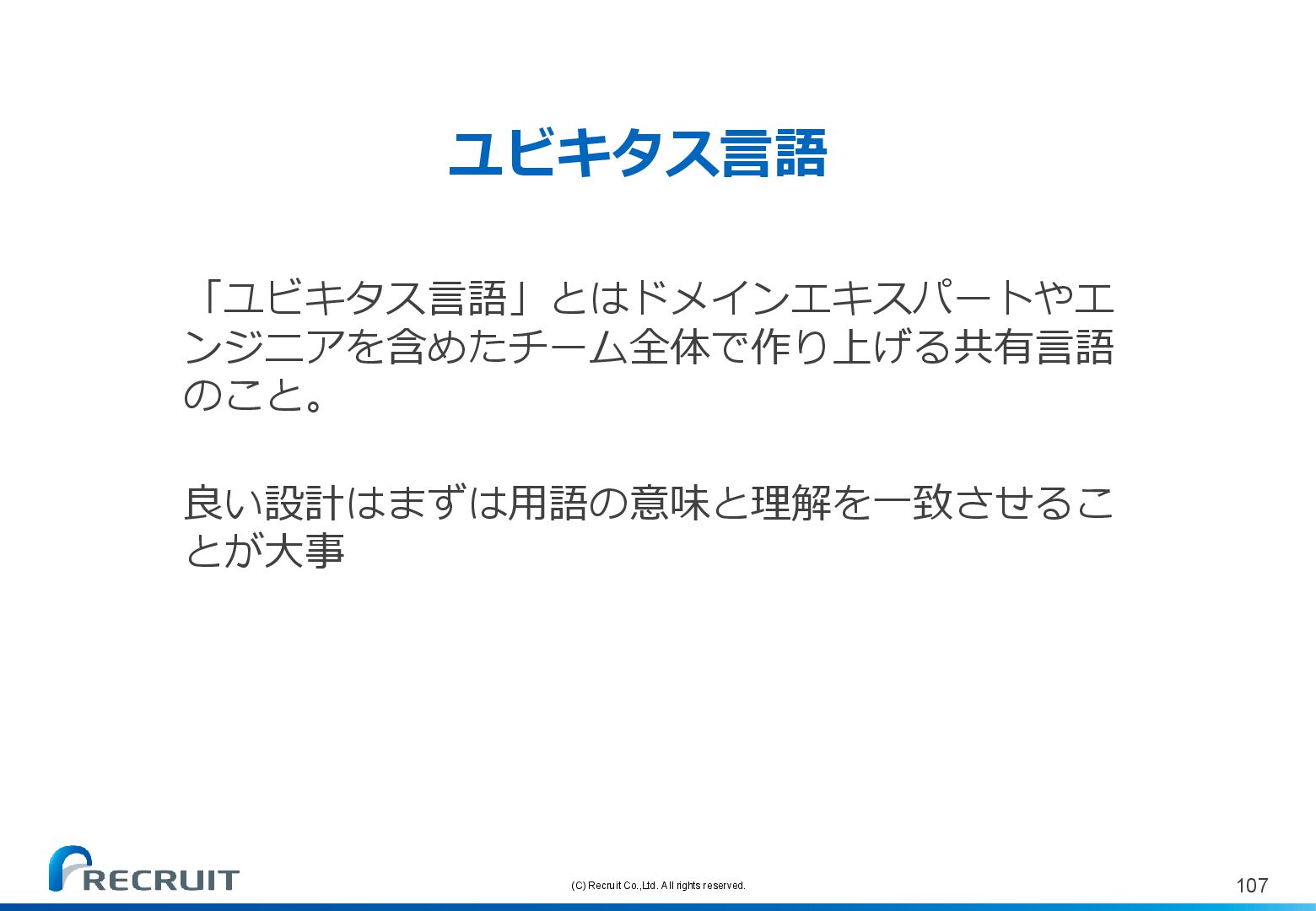 ユビキタス言語

「ユビキタス言語」とはドメインエキスパートやエンジニアを含めたチーム全体で作り上げる共有言語のこと。

良い設計はまずは用語の意味と理解を一致させることが大事

RECRUIT

(C) Recruit Co.,Ltd. All rights reserved.

107